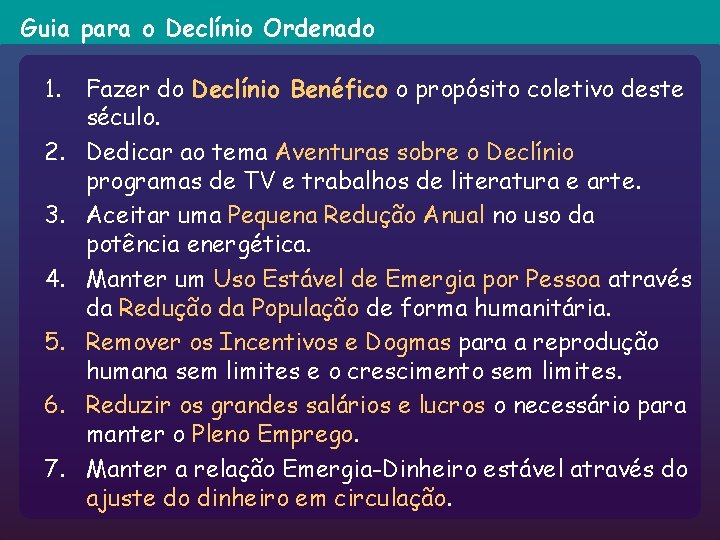 Guia para o Declínio Ordenado

1. Fazer do Declínio Benéfico o propósito coletivo deste século.
2. Dedicar ao tema Aventuras sobre o Declínio programas de TV e trabalhos de literatura e arte.
3. Aceitar uma Pequena Redução Anual no uso da potência energética.
4. Manter um Uso Estável de Emergia por Pessoa através da Redução da População de forma humanitária.
5. Remover os Incentivos e Dogmas para a reprodução humana sem limites e o crescimento sem limites.
6. Reduzir os grandes salários e lucros o necessário para manter o Pleno Emprego.
7. Manter a relação Emergia-Dinheiro estável através do ajuste do dinheiro em circulação.